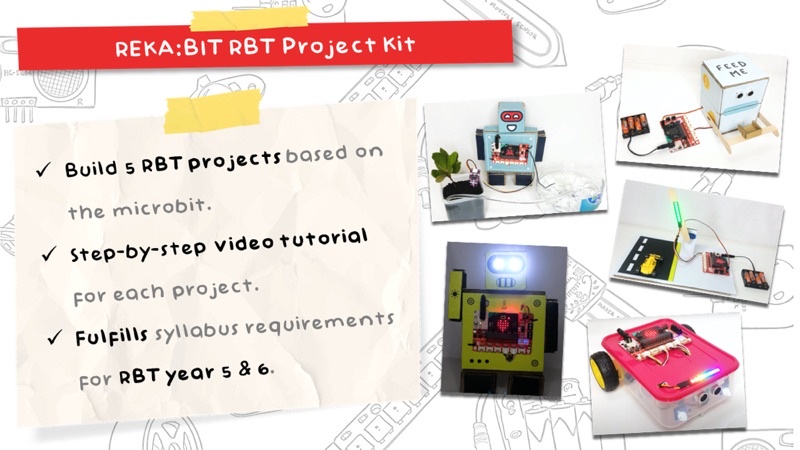 REKA:BIT RBT Project Kit

✓ Build 5 RBT projects based on the microbit.

✓ Step-by-step video tutorial for each project.

✓ Fulfills syllabus requirements for RBT year 5 & 6.

FEED ME